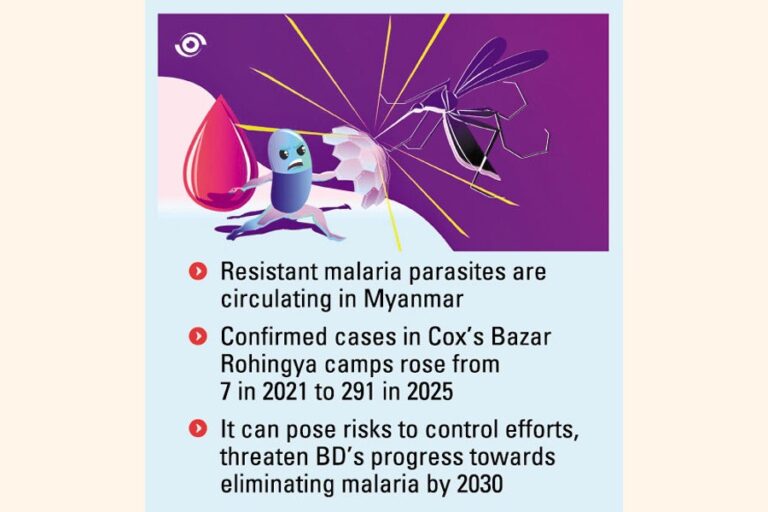 Resistant malaria parasites are circulating in Myanmar

Confirmed cases in Cox's Bazar Rohingya camps rose from 7 in 2021 to 291 in 2025

It can pose risks to control efforts, threaten BD's progress towards eliminating malaria by 2030